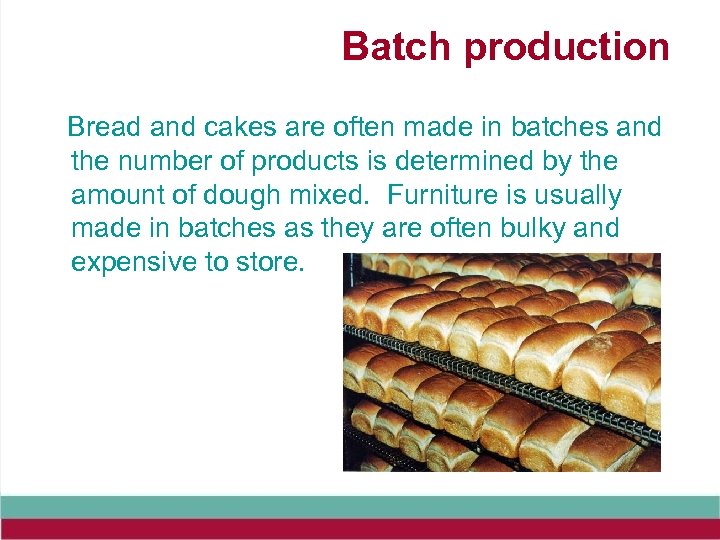 Batch production

Bread and cakes are often made in batches and the number of products is determined by the amount of dough mixed.  Furniture is usually made in batches as they are often bulky and expensive to store.